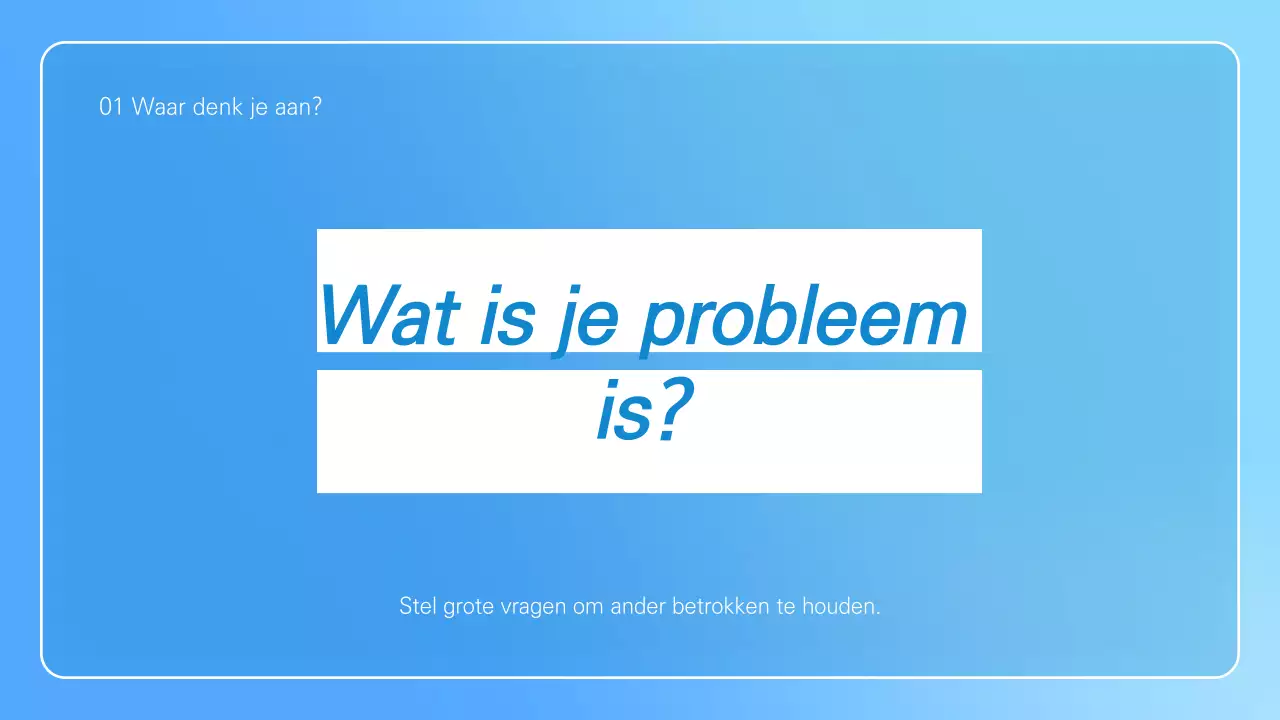 01 Waar denk je aan?

Wat is je probleem is?

Stel grote vragen om ander betrokken te houden.